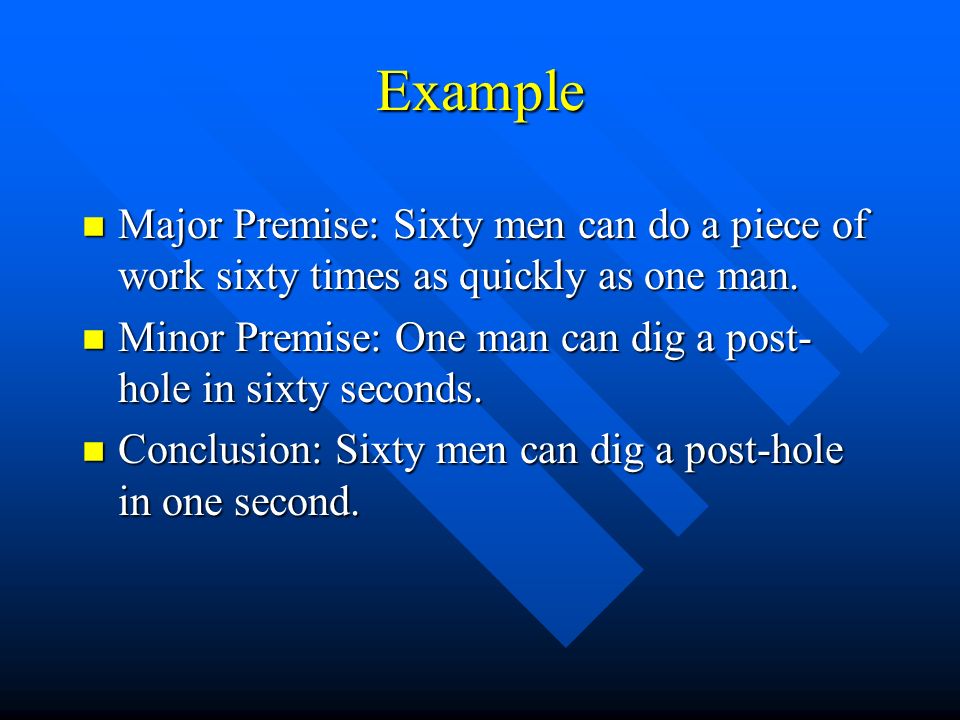 Example

Major Premise: Sixty men can do a piece of work sixty times as quickly as one man.

Minor Premise: One man can dig a post-hole in sixty seconds.

Conclusion: Sixty men can dig a post-hole in one second.